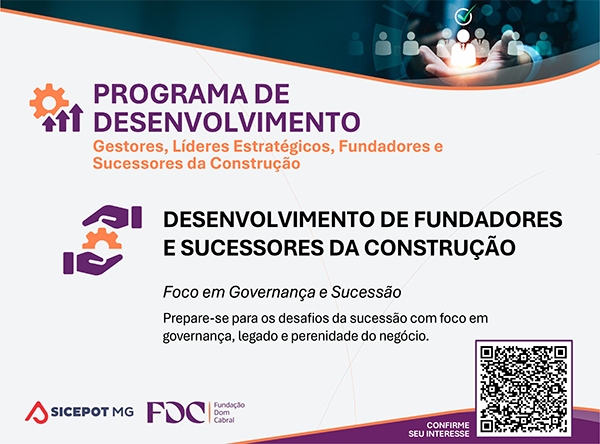 PROGRAMA DE DESENVOLVIMENTO
Gestores, Líderes Estratégicos, Fundadores e Sucessores da Construção

DESENVOLVIMENTO DE FUNDADORES E SUCESSORES DA CONSTRUÇÃO

Foco em Governança e Sucessão

Prepare-se para os desafios da sucessão com foco em governança, legado e perenidade do negócio.

SICEPOT MG

FDC Fundação Dom Cabral

CONFIRME SEU INTERESSE